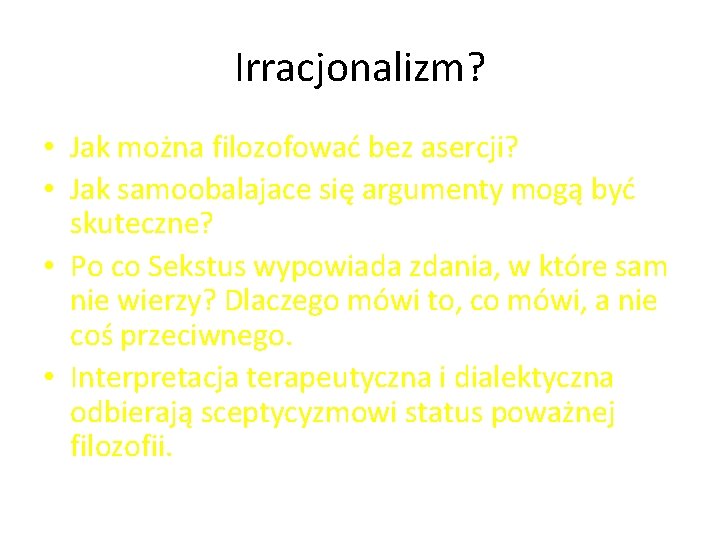 Irracjonalizm?

• Jak można filozofować bez asercji?
• Jak samoobalajace się argumenty mogą być skuteczne?
• Po co Sekstus wypowiada zdania, w które sam nie wierzy? Dlaczego mówi to, co mówi, a nie coś przeciwnego.
• Interpretacja terapeutyczna i dialektyczna odbierają sceptycyzmowi status poważnej filozofii.